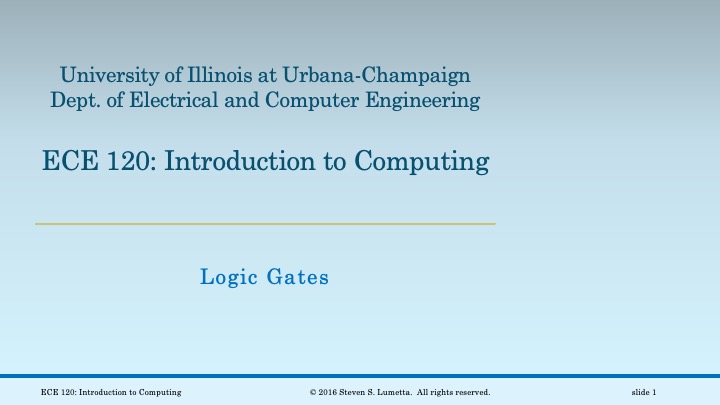 University of Illinois at Urbana-Champaign
Dept. of Electrical and Computer Engineering

ECE 120: Introduction to Computing

Logic Gates

ECE 120: Introduction to Computing

© 2016 Steven S. Lumetta. All rights reserved.

slide 1